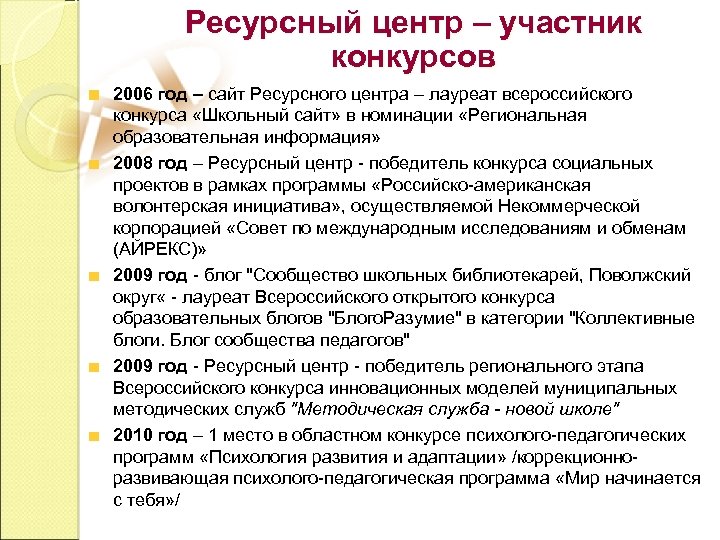 Ресурсный центр – участник конкурсов

2006 год – сайт Ресурсного центра – лауреат всероссийского конкурса «Школьный сайт» в номинации «Региональная образовательная информация»

2008 год – Ресурсный центр - победитель конкурса социальных проектов в рамках программы «Российско-американская волонтерская инициатива», осуществляемой Некоммерческой корпорацией «Совет по международным исследованиям и обменам (АЙРЕКС)»

2009 год - блог "Сообщество школьных библиотекарей, Поволжский округ« - лауреат Всероссийского открытого конкурса образовательных блогов "БлогоРазумие" в категории "Коллективные блоги. Блог сообщества педагогов"

2009 год - Ресурсный центр - победитель регионального этапа Всероссийского конкурса инновационных моделей муниципальных методических служб "Методическая служба - новой школе"

2010 год – 1 место в областном конкурсе психолого-педагогических программ «Психология развития и адаптации» /коррекционно-развивающая психолого-педагогическая программа «Мир начинается с тебя»/